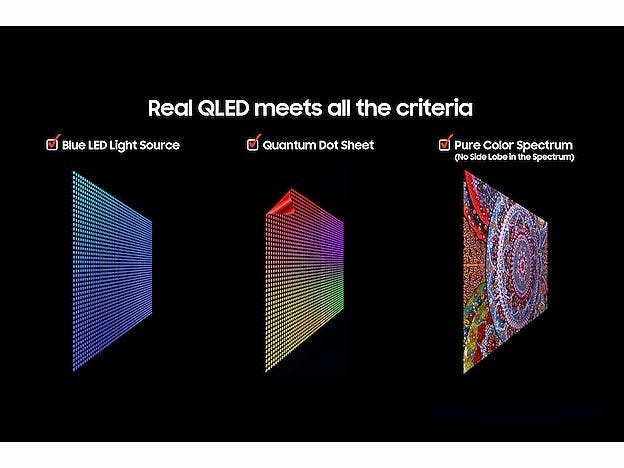 Real QLED meets all the criteria

☑ Blue LED Light Source

☑ Quantum Dot Sheet

☑ Pure Color Spectrum
(No Side Lobe in the Spectrum)